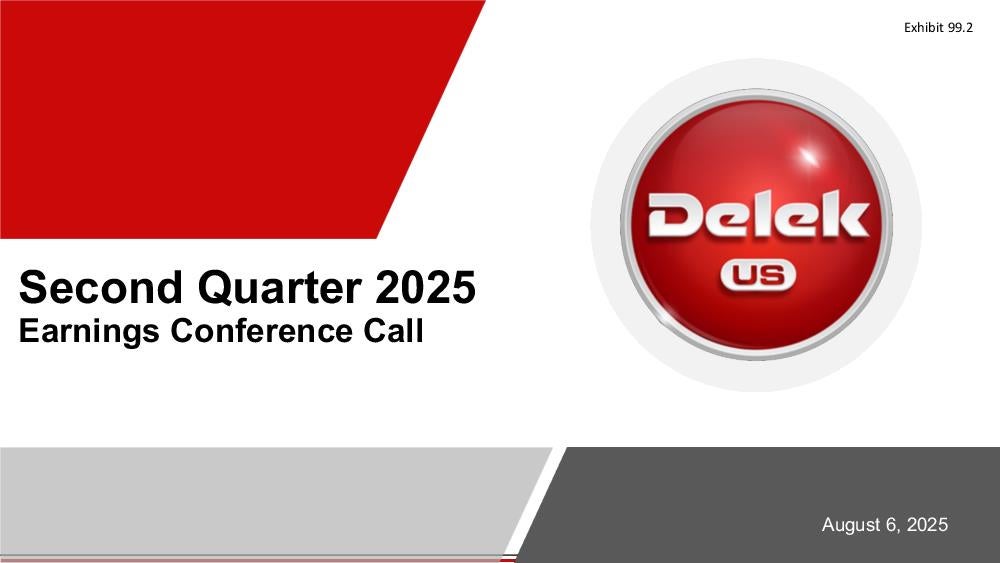 Exhibit 99.2

Delek
US

Second Quarter 2025
Earnings Conference Call

August 6, 2025